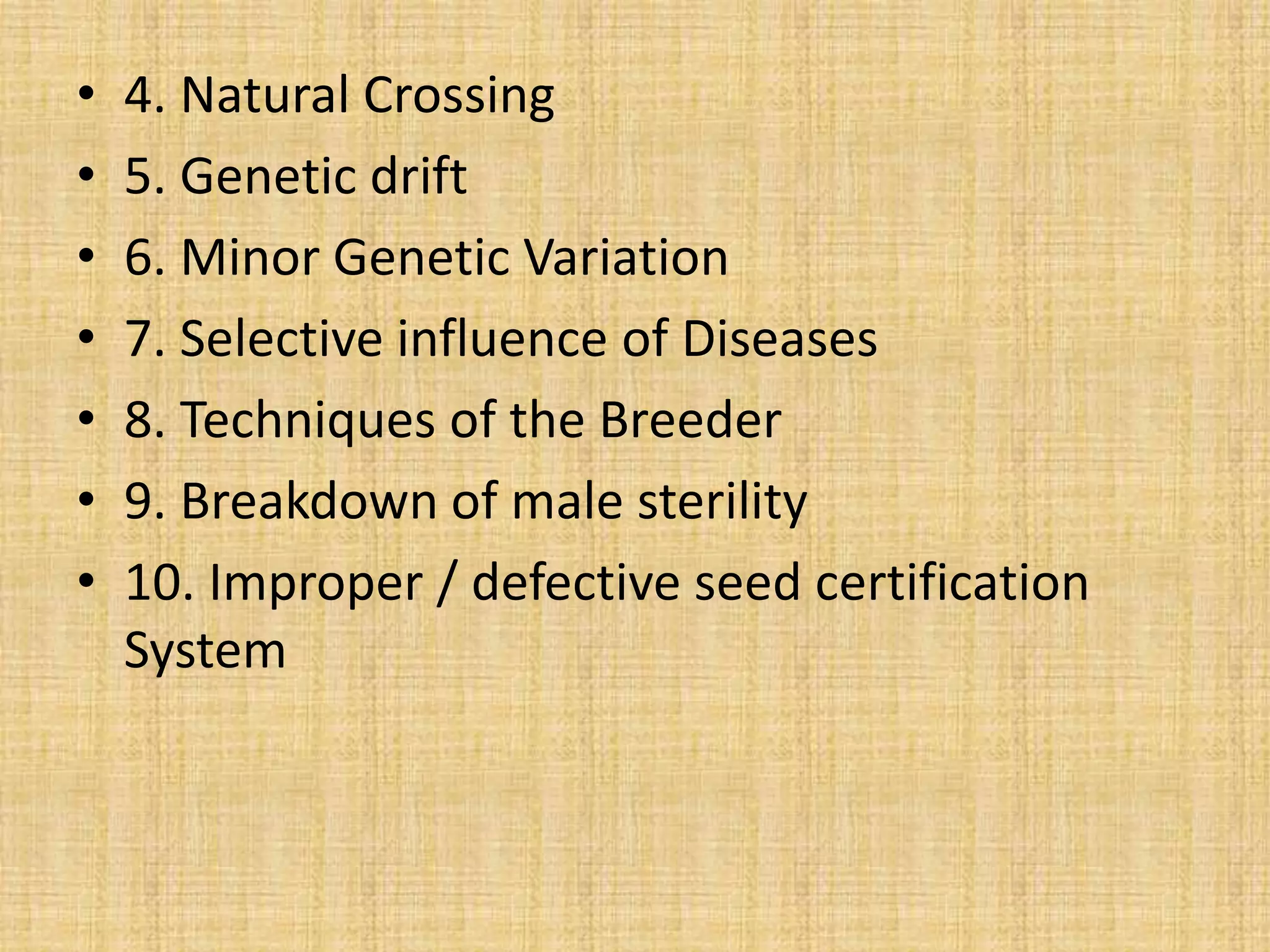 • 4. Natural Crossing
• 5. Genetic drift
• 6. Minor Genetic Variation
• 7. Selective influence of Diseases
• 8. Techniques of the Breeder
• 9. Breakdown of male sterility
• 10. Improper / defective seed certification System